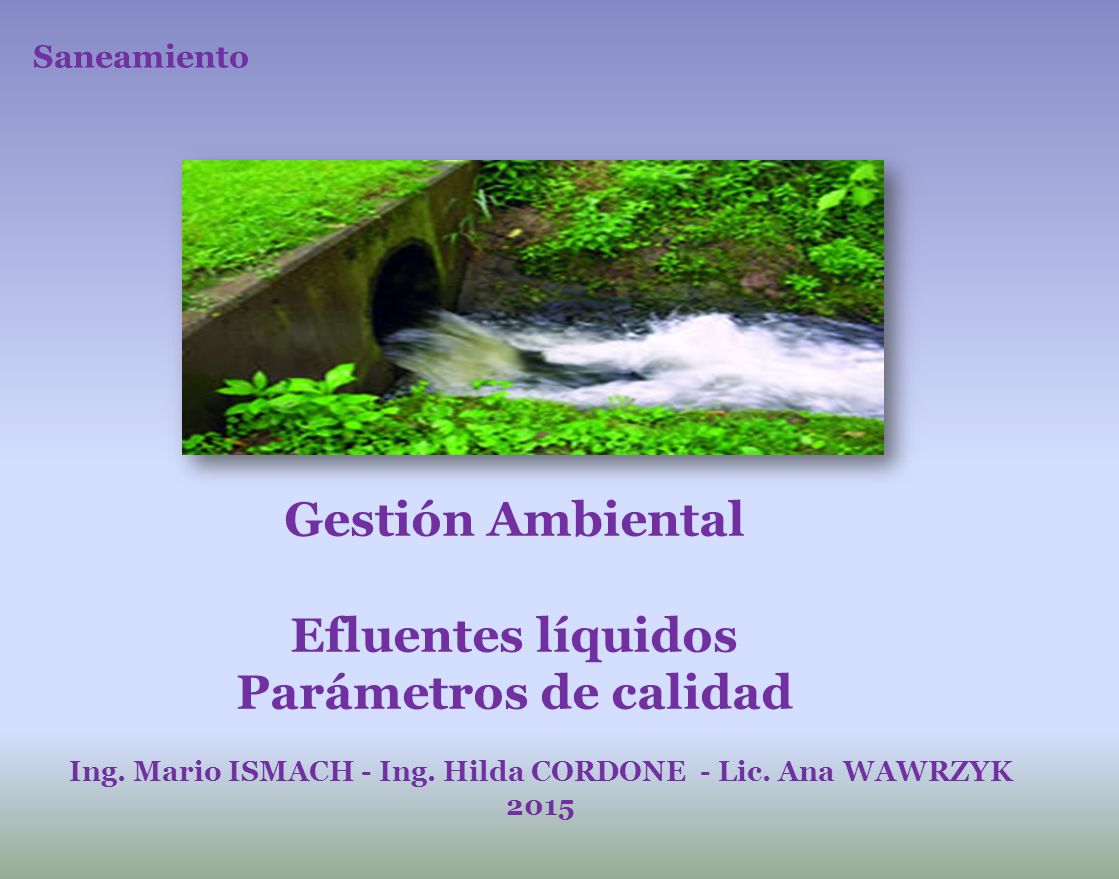 Saneamiento

Gestión Ambiental

Efluentes líquidos
Parámetros de calidad

Ing. Mario ISMACH - Ing. Hilda CORDONE - Lic. Ana WAWRZYK
2015